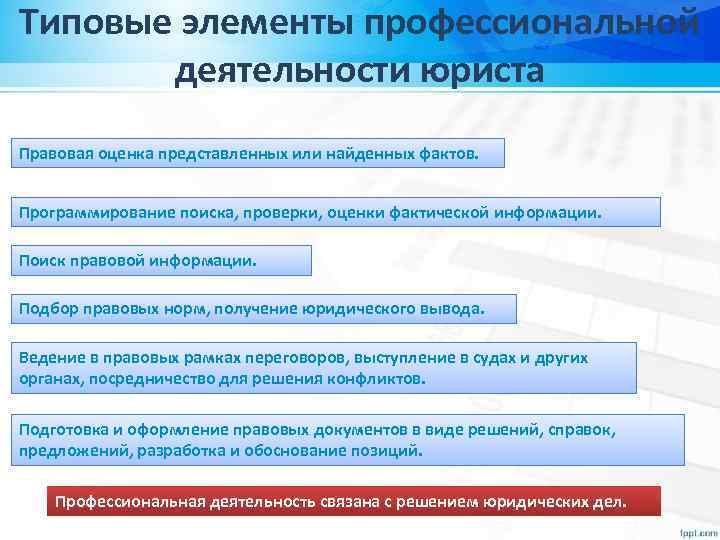 Типовые элементы профессиональной деятельности юриста

Правовая оценка представленных или найденных фактов.

Программирование поиска, проверки, оценки фактической информации.

Поиск правовой информации.

Подбор правовых норм, получение юридического вывода.

Ведение в правовых рамках переговоров, выступление в судах и других органах, посредничество для решения конфликтов.

Подготовка и оформление правовых документов в виде решений, справок, предложений, разработка и обоснование позиций.

Профессиональная деятельность связана с решением юридических дел.

fppt.com